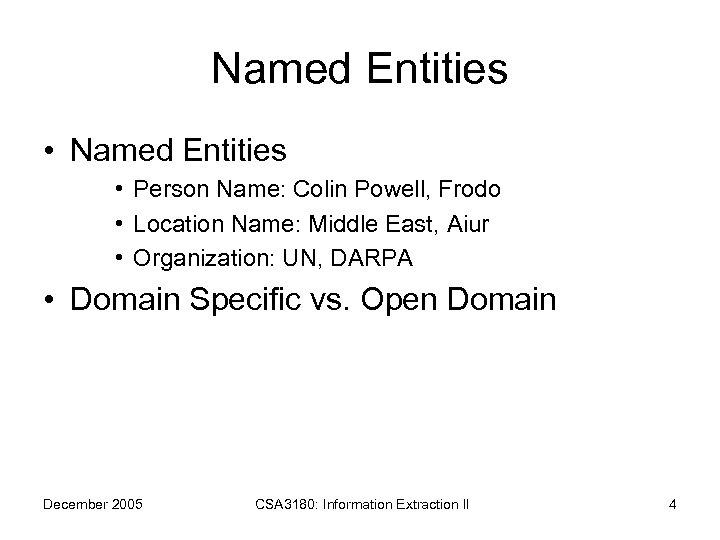 Named Entities

• Named Entities
  • Person Name: Colin Powell, Frodo
  • Location Name: Middle East, Aiur
  • Organization: UN, DARPA
• Domain Specific vs. Open Domain

December 2005    CSA3180: Information Extraction II    4